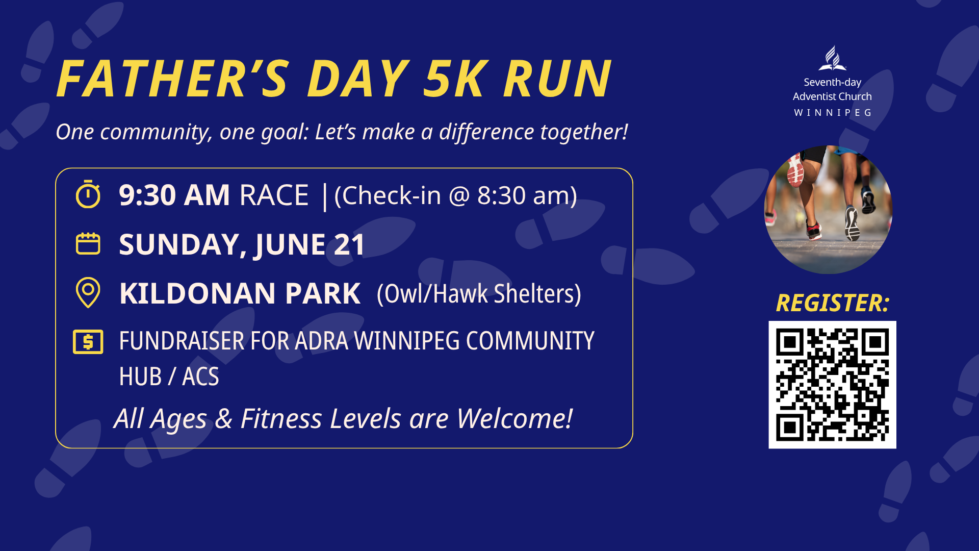 FATHER'S DAY 5K RUN

One community, one goal: Let's make a difference together!

9:30 AM RACE | (Check-in @ 8:30 am)

SUNDAY, JUNE 21

KILDONAN PARK (Owl/Hawk Shelters)

FUNDRAISER FOR ADRA WINNIPEG COMMUNITY HUB / ACS

All Ages & Fitness Levels are Welcome!

Seventh-day Adventist Church
WINNIPEG

REGISTER: